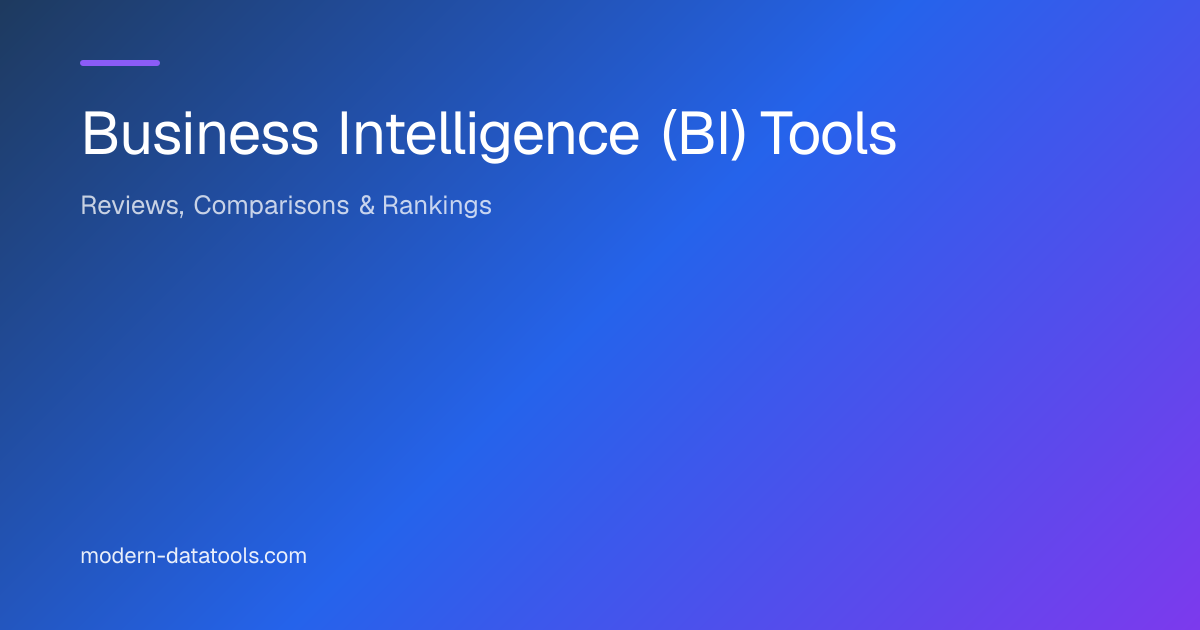 Business Intelligence (BI) Tools

Reviews, Comparisons & Rankings

modern-datatools.com